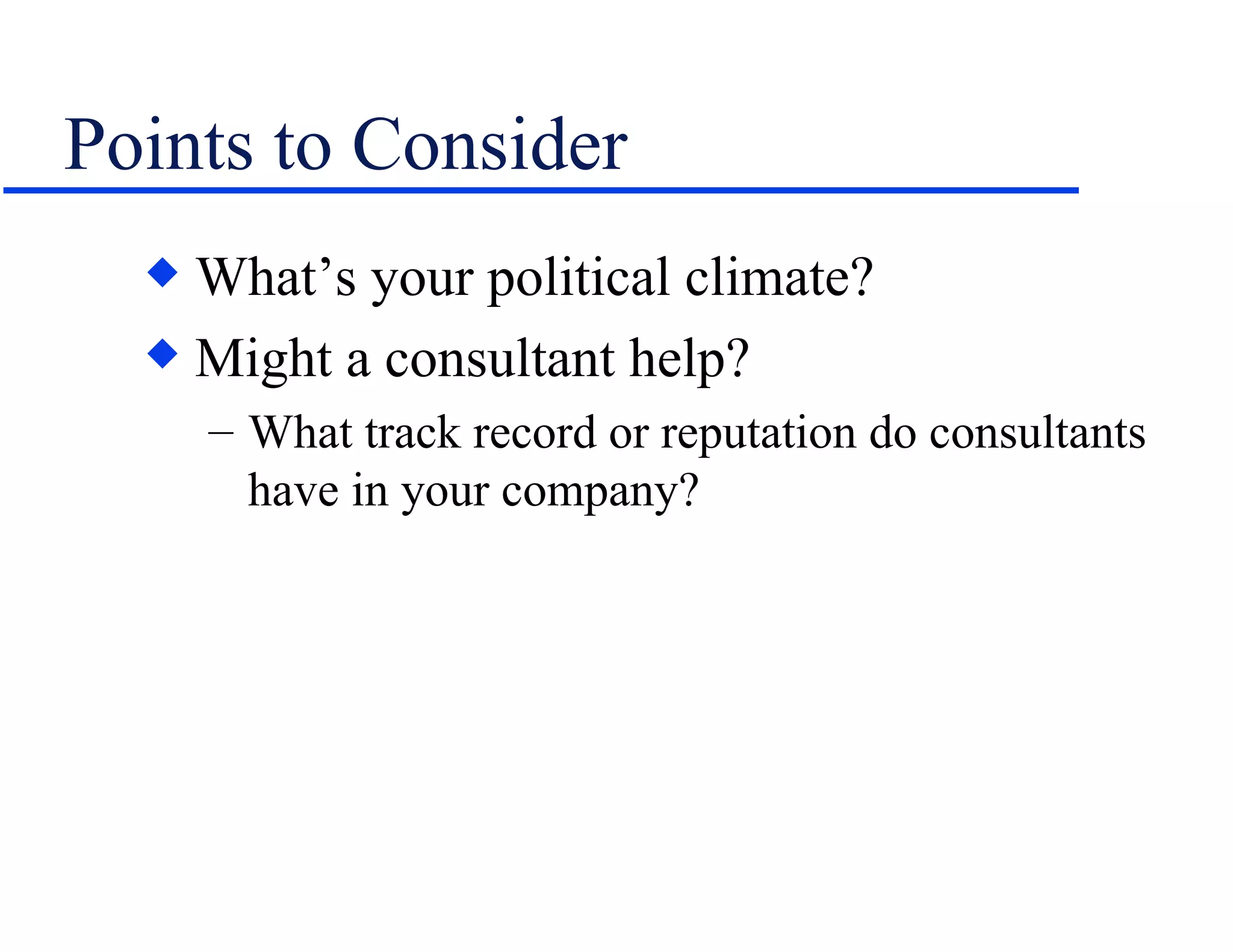 Points to Consider

◆ What’s your political climate?

◆ Might a consultant help?

– What track record or reputation do consultants have in your company?